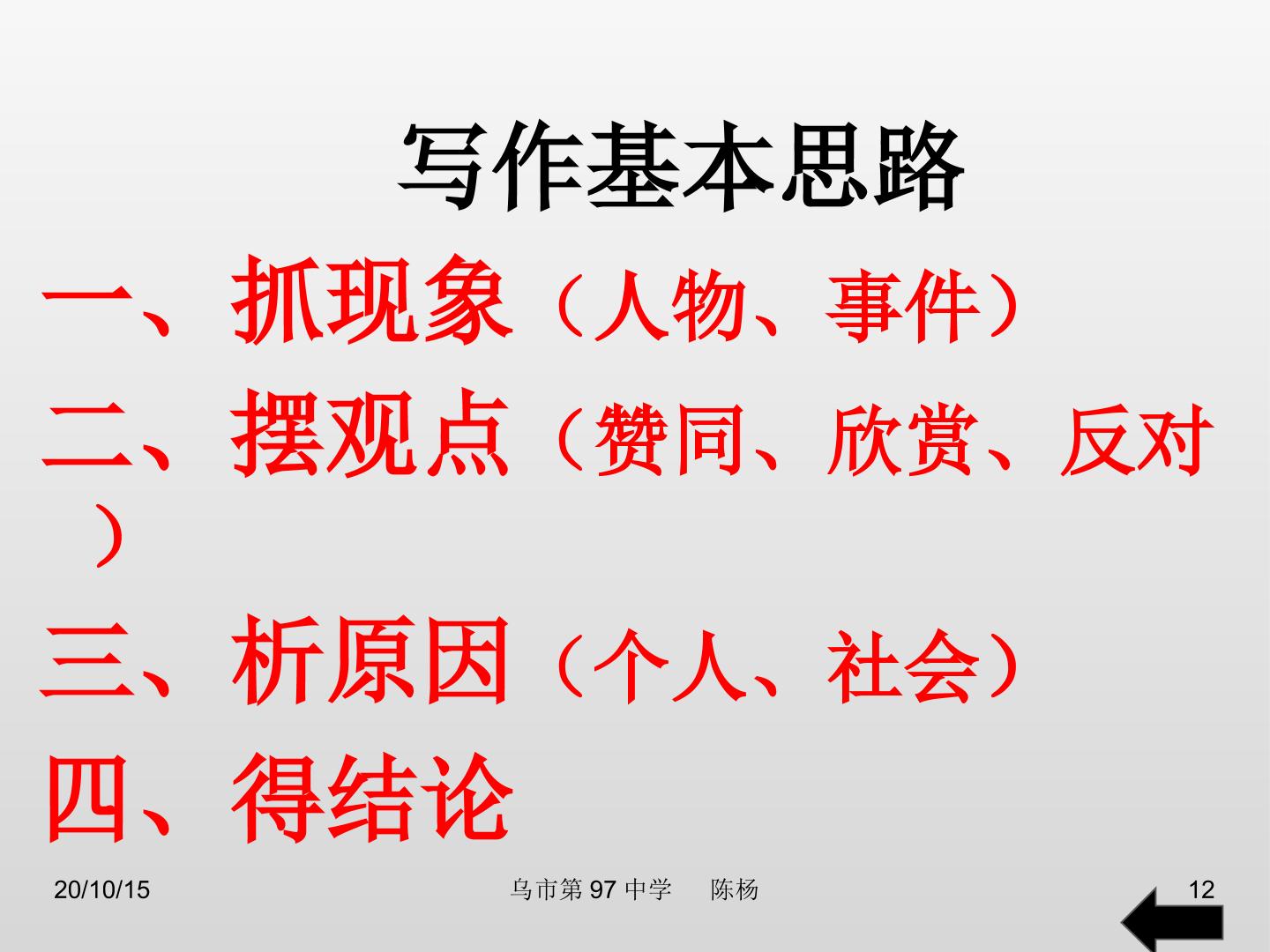 写作基本思路

一、抓现象（人物、事件）

二、摆观点（赞同、欣赏、反对）

三、析原因（个人、社会）

四、得结论

20/10/15

乌市第97中学 陈杨

12